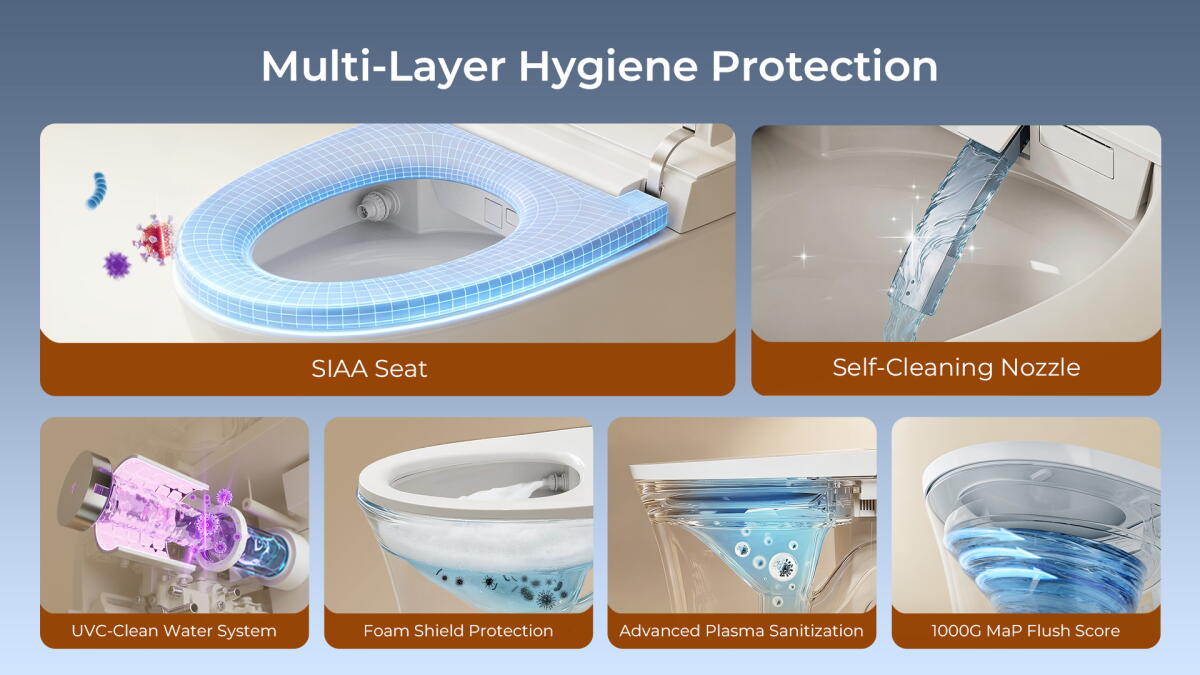 Multi-Layer Hygiene Protection

SIAA Seat

Self-Cleaning Nozzle

UVC-Clean Water System

Foam Shield Protection

Advanced Plasma Sanitization

1000G MaP Flush Score